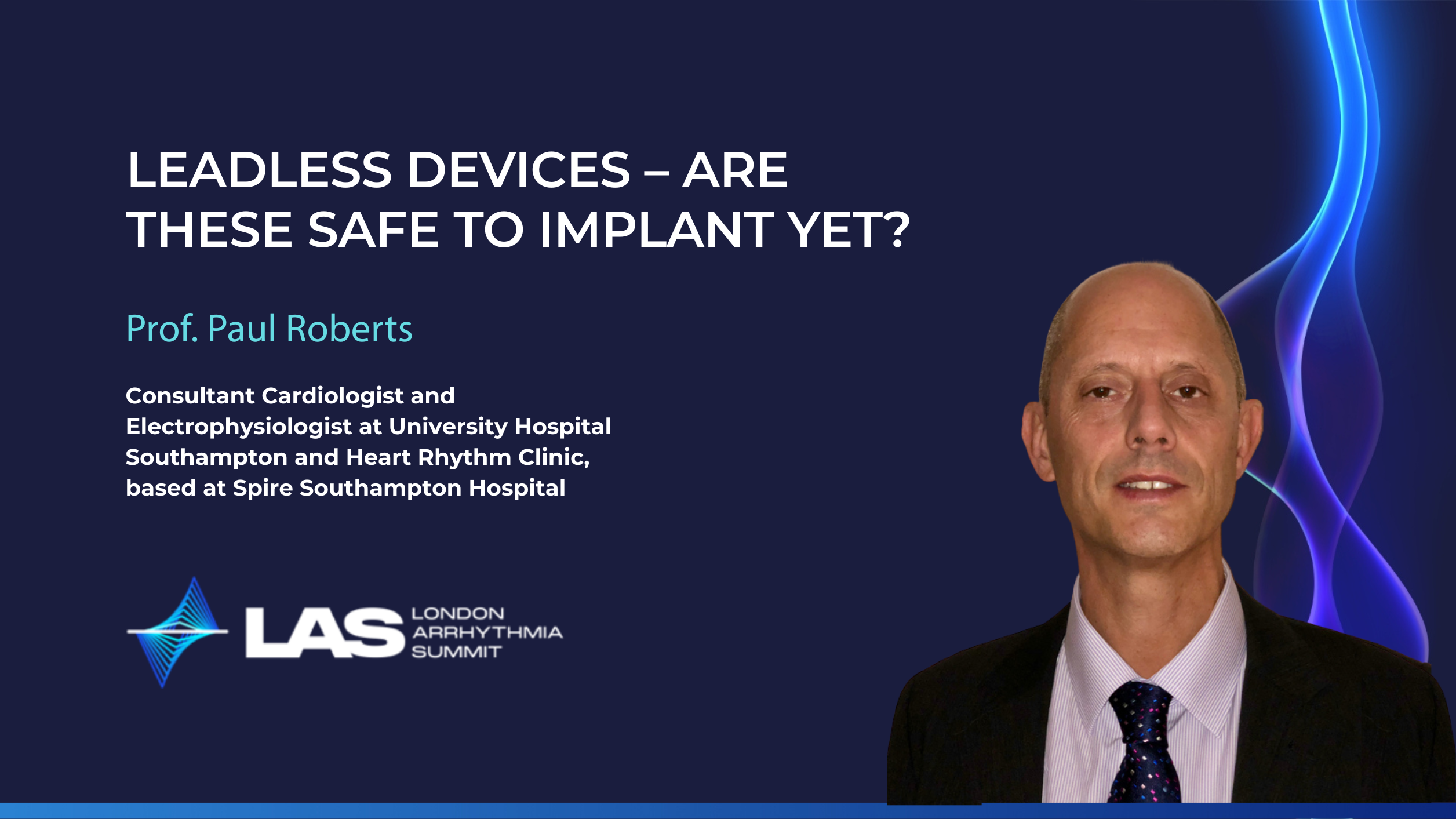 LEADLESS DEVICES – ARE THESE SAFE TO IMPLANT YET?

Prof. Paul Roberts

Consultant Cardiologist and Electrophysiologist at University Hospital Southampton and Heart Rhythm Clinic, based at Spire Southampton Hospital

LAS LONDON ARRHYTHMIA SUMMIT